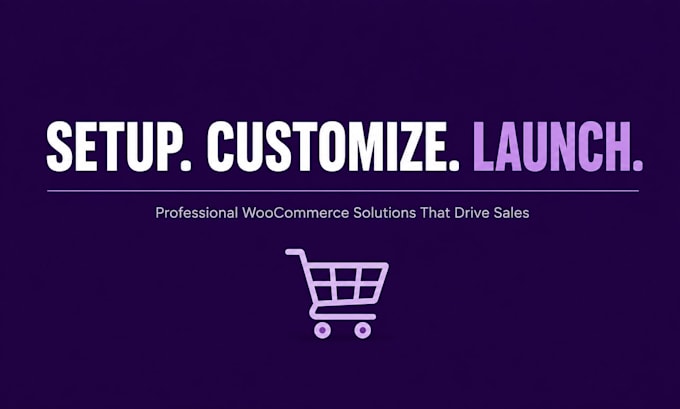 SETUP. CUSTOMIZE. LAUNCH.

Professional WooCommerce Solutions That Drive Sales